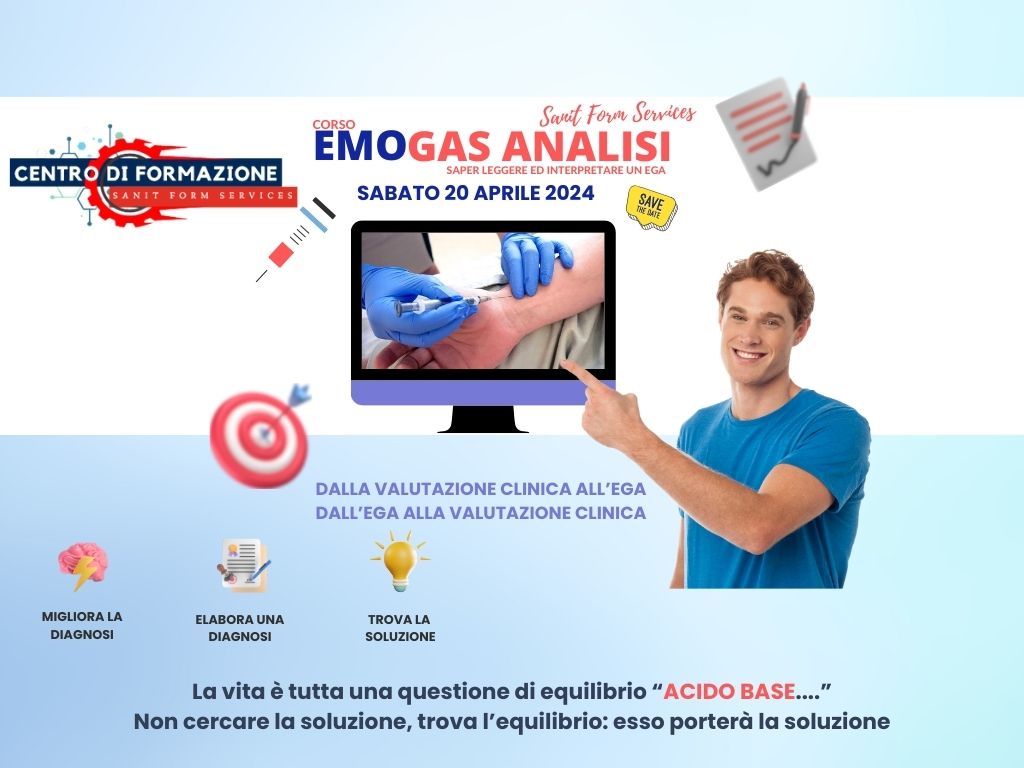 CENTRO DI FORMAZIONE
SANIT FORM SERVICES

Sanit Form Services

CORSO
EMOGAS ANALISI
SAPER LEGGERE ED INTERPRETARE UN EGA

SABATO 20 APRILE 2024

SAVE THE DATE

DALLA VALUTAZIONE CLINICA ALL'EGA
DALL'EGA ALLA VALUTAZIONE CLINICA

MIGLIORA LA DIAGNOSI

ELABORA UNA DIAGNOSI

TROVA LA SOLUZIONE

La vita è tutta una questione di equilibrio "ACIDO BASE...."
Non cercare la soluzione, trova l'equilibrio: esso porterà la soluzione